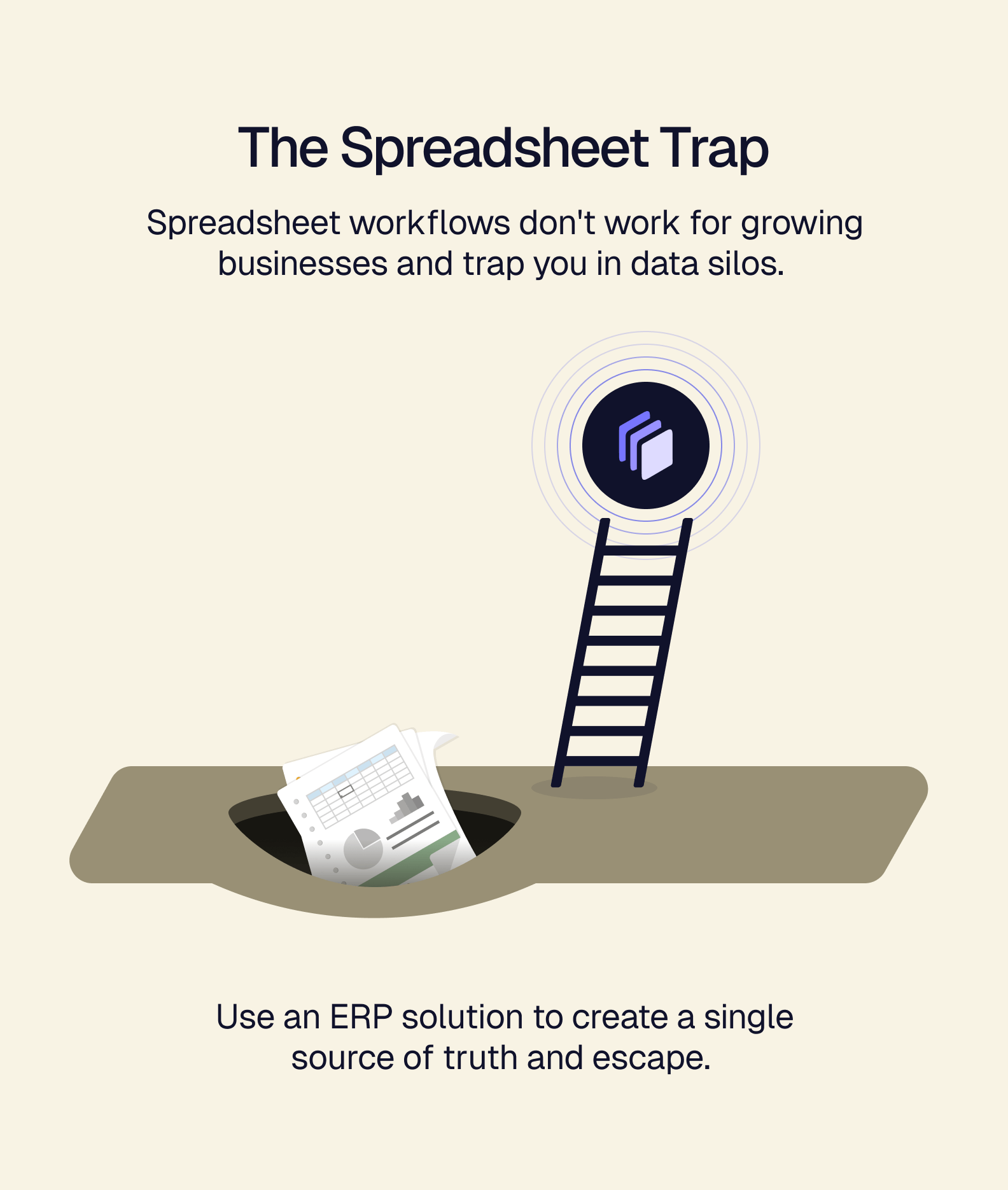 The Spreadsheet Trap

Spreadsheet workflows don't work for growing businesses and trap you in data silos.

Use an ERP solution to create a single source of truth and escape.